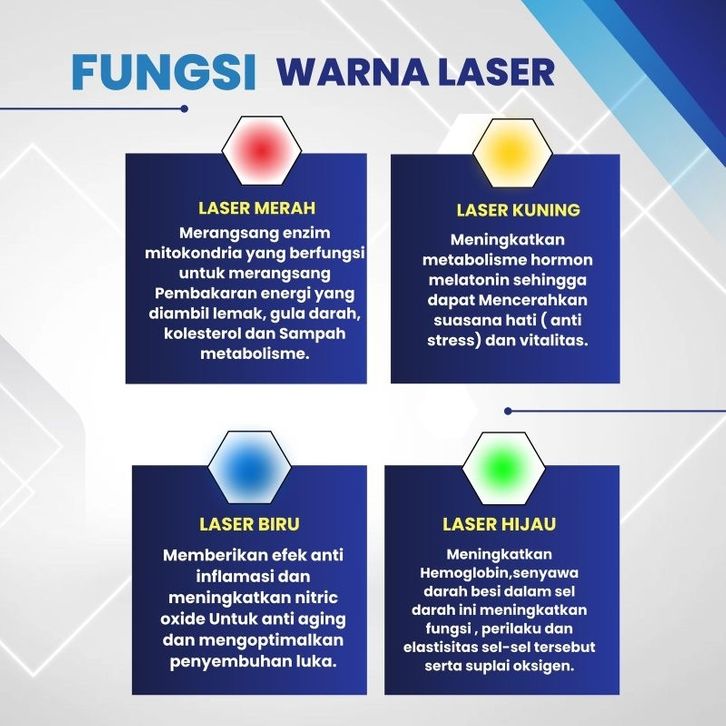 FUNGSI WARNA LASER

LASER MERAH
Merangsang enzim mitokondria yang berfungsi untuk merangsang Pembakaran energi yang diambil lemak, gula darah, kolesterol dan Sampah metabolisme.

LASER KUNING
Meningkatkan metabolisme hormon melatonin sehingga dapat Mencerahkan suasana hati ( anti stress) dan vitalitas.

LASER BIRU
Memberikan efek anti inflamasi dan meningkatkan nitric oxide Untuk anti aging dan mengoptimalkan penyembuhan luka.

LASER HIJAU
Meningkatkan Hemoglobin,senyawa darah besi dalam sel darah ini meningkatkan fungsi , perilaku dan elastisitas sel-sel tersebut serta suplai oksigen.